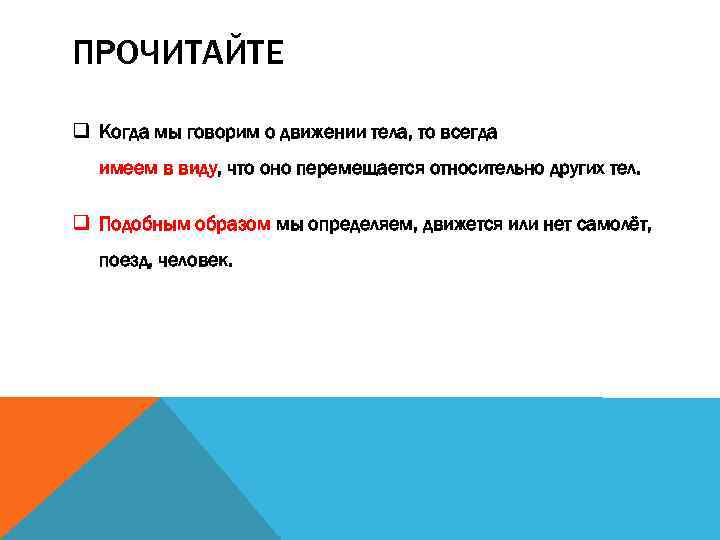 ПРОЧИТАЙТЕ

❑ Когда мы говорим о движении тела, то всегда имеем в виду, что оно перемещается относительно других тел.

❑ Подобным образом мы определяем, движется или нет самолёт, поезд, человек.